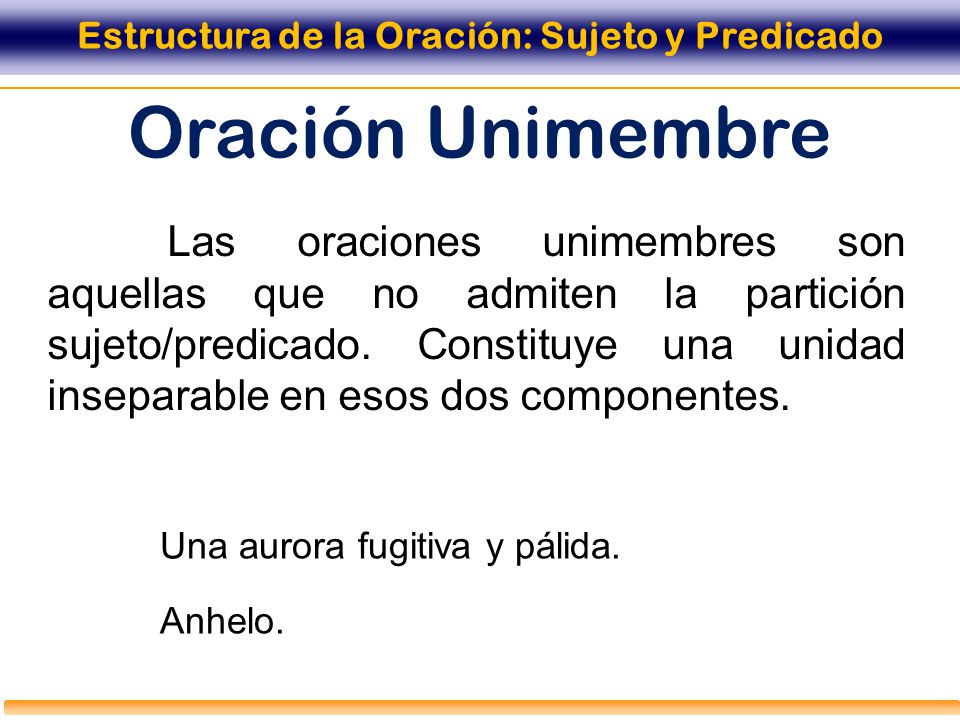 Estructura de la Oración: Sujeto y Predicado

Oración Unimembre

Las oraciones unimembres son aquellas que no admiten la partición sujeto/predicado. Constituye una unidad inseparable en esos dos componentes.

Una aurora fugitiva y pálida.

Anhelo.